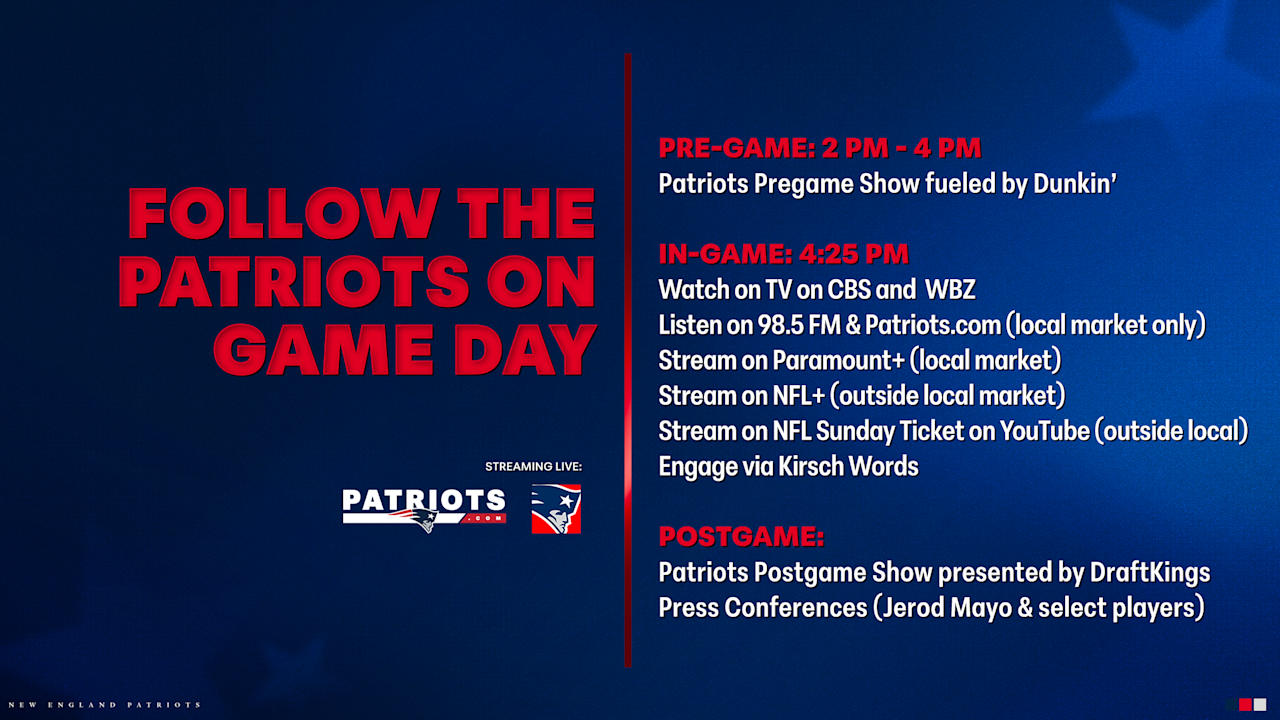 FOLLOW THE PATRIOTS ON GAME DAY

STREAMING LIVE:

PATRIOTS .COM

PRE-GAME: 2 PM - 4 PM
Patriots Pregame Show fueled by Dunkin'

IN-GAME: 4:25 PM
Watch on TV on CBS and WBZ
Listen on 98.5 FM & Patriots.com (local market only)
Stream on Paramount+ (local market)
Stream on NFL+ (outside local market)
Stream on NFL Sunday Ticket on YouTube (outside local)
Engage via Kirsch Words

POSTGAME:
Patriots Postgame Show presented by DraftKings
Press Conferences (Jerod Mayo & select players)

NEW ENGLAND PATRIOTS